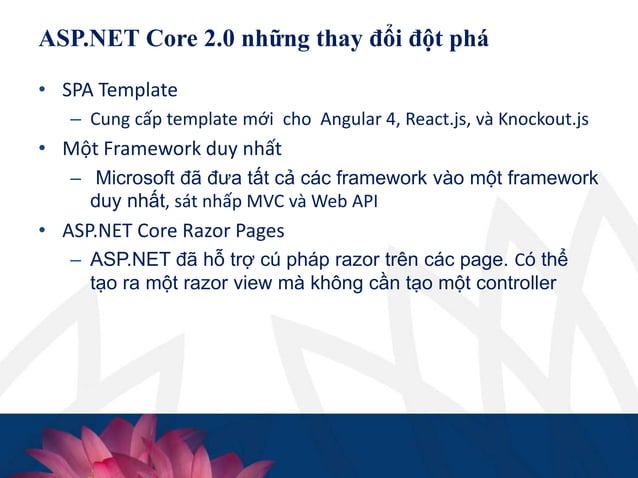 ASP.NET Core 2.0 những thay đổi đột phá

• SPA Template

– Cung cấp template mới cho Angular 4, React.js, và Knockout.js

• Một Framework duy nhất

– Microsoft đã đưa tất cả các framework vào một framework duy nhất, sát nhấp MVC và Web API

• ASP.NET Core Razor Pages

– ASP.NET đã hỗ trợ cú pháp razor trên các page. Có thể tạo ra một razor view mà không cần tạo một controller